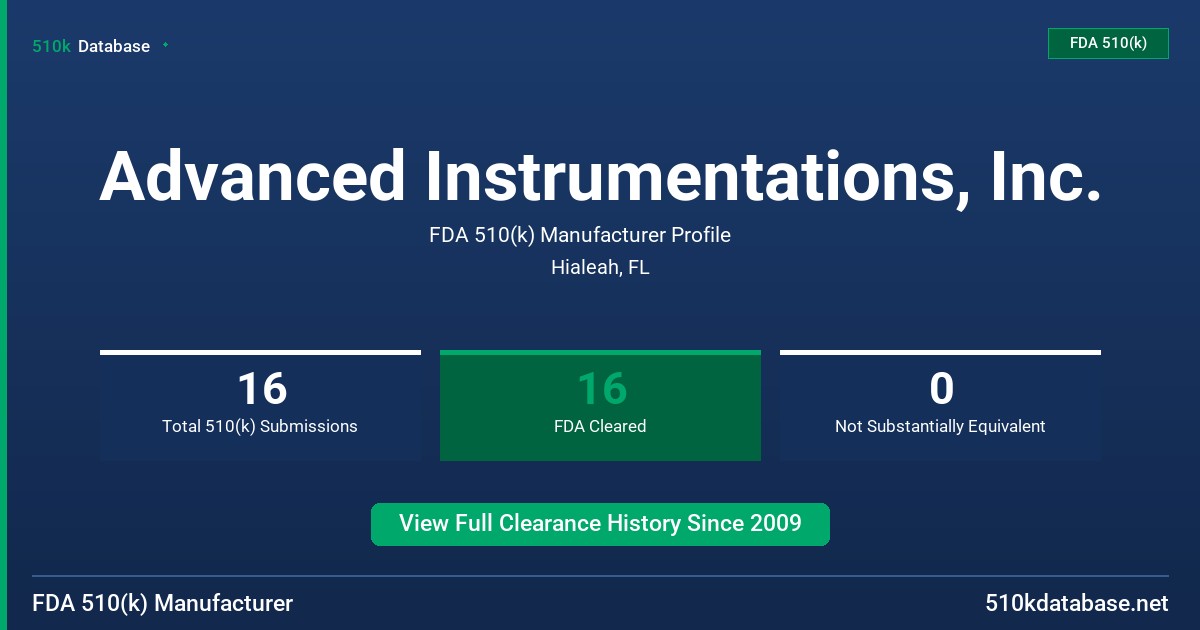 510k Database

FDA 510(k)

Advanced Instrumentations, Inc.

FDA 510(k) Manufacturer Profile

Hialeah, FL

16
Total 510(k) Submissions

16
FDA Cleared

0
Not Substantially Equivalent

View Full Clearance History Since 2009

FDA 510(k) Manufacturer

510kdatabase.net